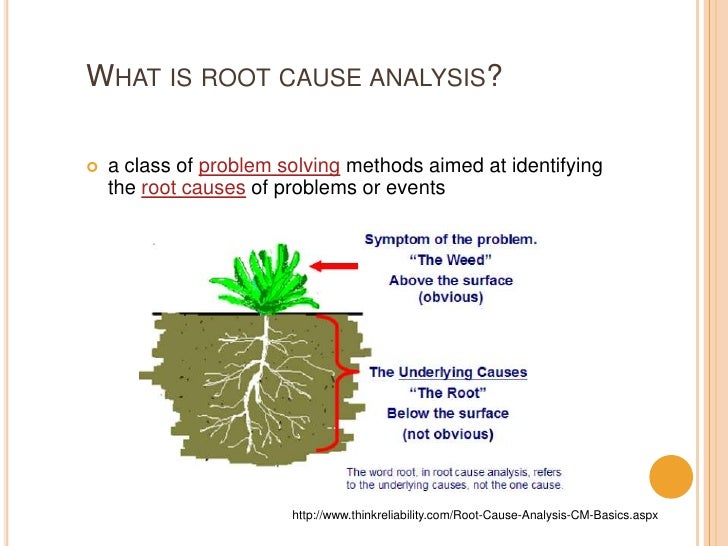 WHAT IS ROOT CAUSE ANALYSIS?

a class of problem solving methods aimed at identifying the root causes of problems or events

Symptom of the problem.
"The Weed"
Above the surface
(obvious)

The Underlying Causes
"The Root"
Below the surface
(not obvious)

The word root, in root cause analysis, refers to the underlying causes, not the one cause.

http://www.thinkreliability.com/Root-Cause-Analysis-CM-Basics.aspx